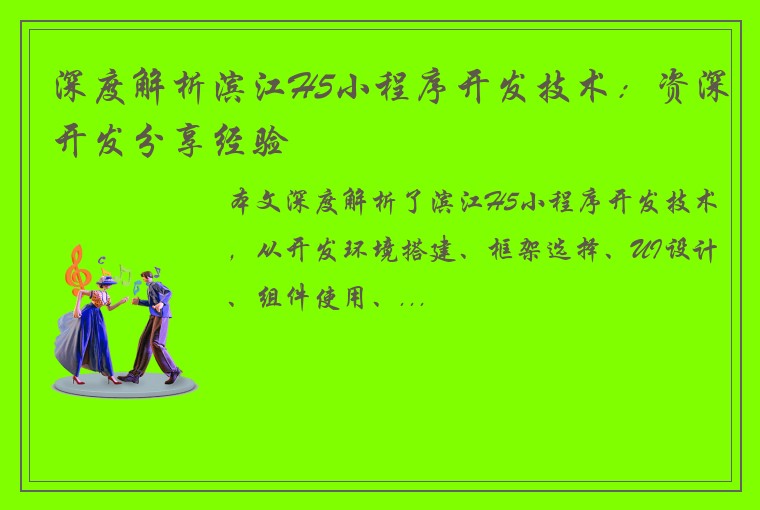 深度解析滨江H5小程序开发技术：资深开发分享经验

本文深度解析了滨江H5小程序开发技术，从开发环境搭建、框架选择、UI设计、组件使用、...